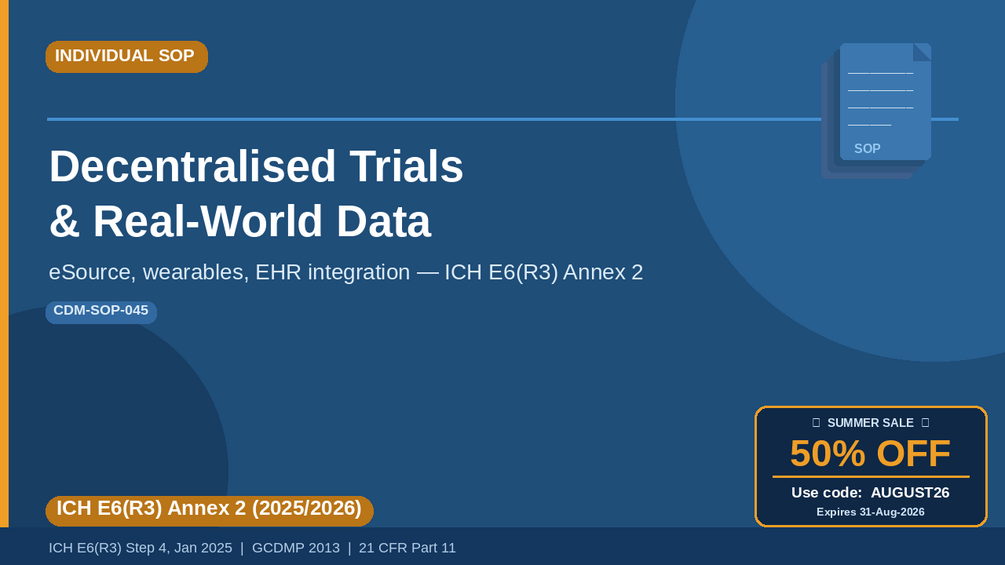 INDIVIDUAL SOP

SOP

Decentralised Trials & Real-World Data

eSource, wearables, EHR integration — ICH E6(R3) Annex 2

CDM-SOP-045

SUMMER SALE

50% OFF

Use code: AUGUST26

Expires 31-Aug-2026

ICH E6(R3) Annex 2 (2025/2026)

ICH E6(R3) Step 4, Jan 2025 | GCDMP 2013 | 21 CFR Part 11